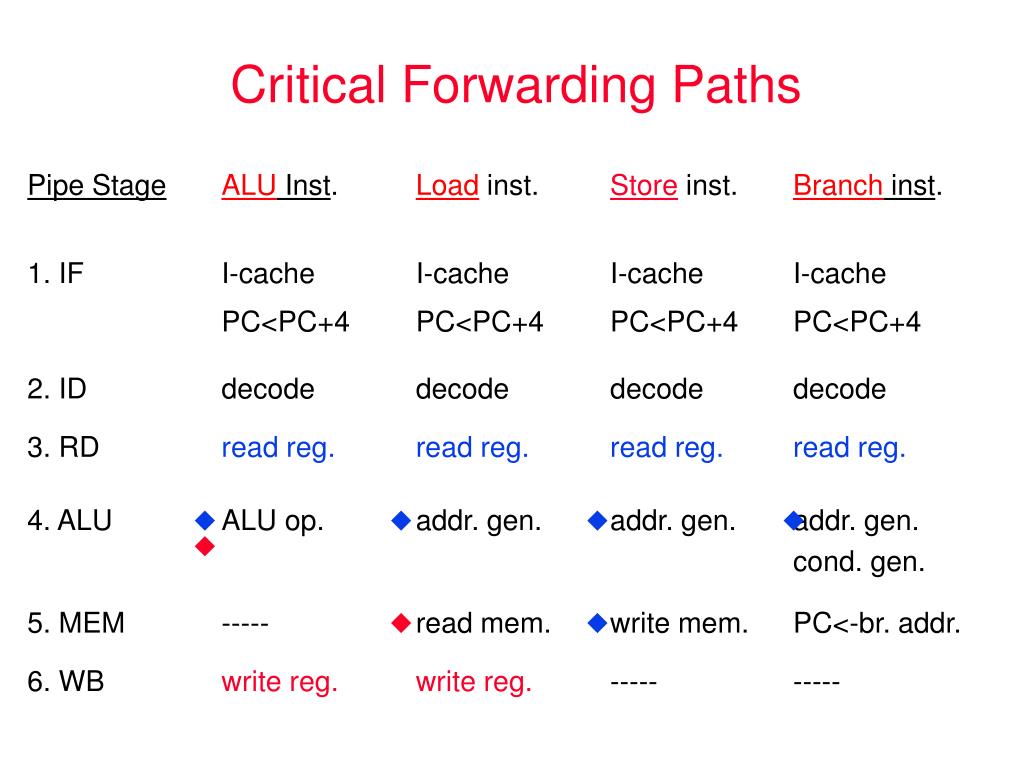 Critical Forwarding Paths

| Pipe Stage | ALU Inst. | Load inst. | Store inst. | Branch inst. |
|---|---|---|---|---|
| 1. IF | I-cache PC<PC+4 | I-cache PC<PC+4 | I-cache PC<PC+4 | I-cache PC<PC+4 |
| 2. ID | decode | decode | decode | decode |
| 3. RD | read reg. | read reg. | read reg. | read reg. |
| 4. ALU | ALU op. | addr. gen. | addr. gen. | addr. gen. cond. gen. |
| 5. MEM | ----- | read mem. | write mem. | PC<-br. addr. |
| 6. WB | write reg. | write reg. | ----- | ----- |